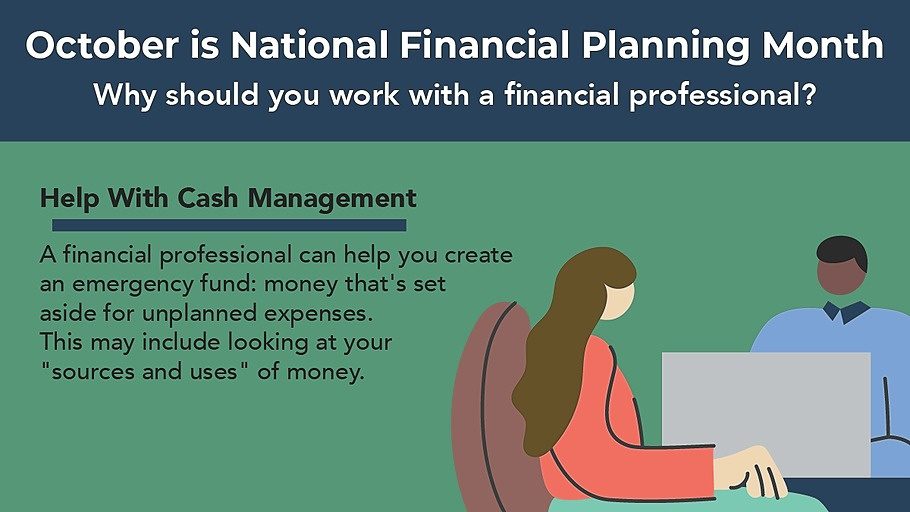 October is National Financial Planning Month
Why should you work with a financial professional?

Help With Cash Management

A financial professional can help you create an emergency fund: money that's set aside for unplanned expenses. This may include looking at your "sources and uses" of money.